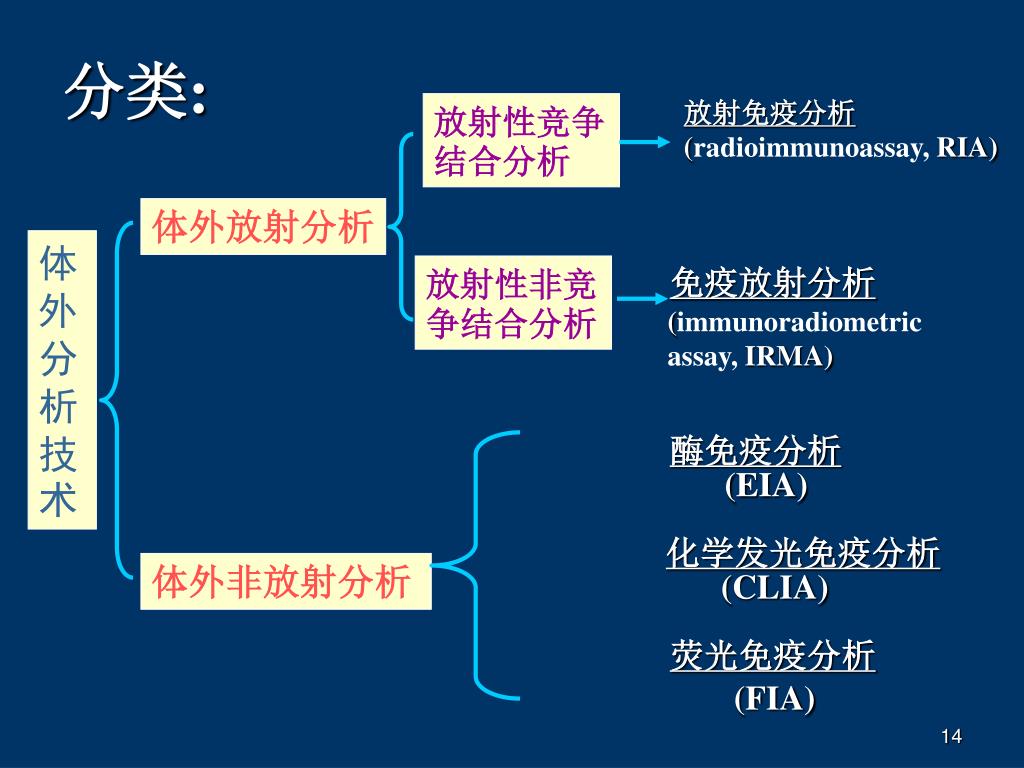 分类:

体外分析技术

体外放射分析

放射性竞争结合分析

放射免疫分析 (radioimmunoassay, RIA)

放射性非竞争结合分析

免疫放射分析 (immunoradiometric assay, IRMA)

体外非放射分析

酶免疫分析 (EIA)

化学发光免疫分析 (CLIA)

荧光免疫分析 (FIA)

14